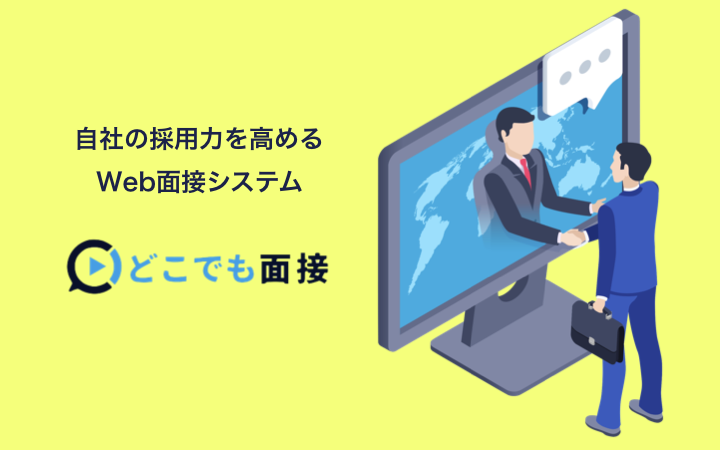 自社の採用力を高める
Web面接システム

どこでも面接